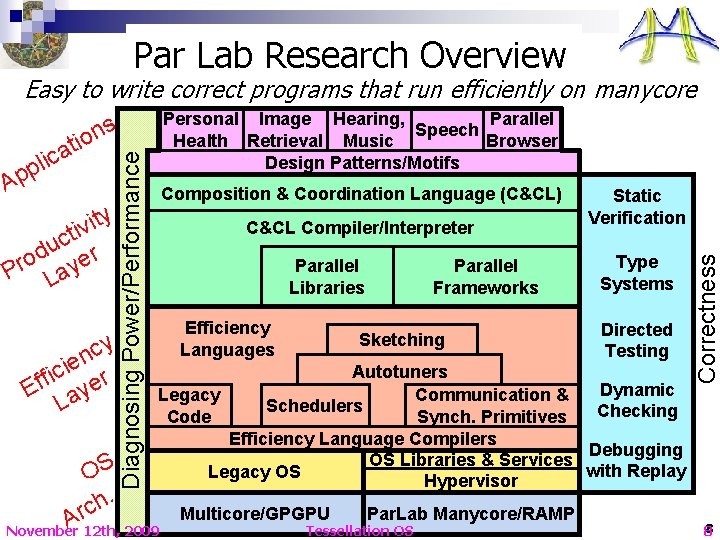 Par Lab Research Overview

Easy to write correct programs that run efficiently on manycore

Applications

Productivity Layer

Efficiency Layer

OS

Arch.

Diagnosing Power/Performance

Personal Health

Image Retrieval

Hearing, Music

Speech

Parallel Browser

Design Patterns/Motifs

Composition & Coordination Language (C&CL)

C&CL Compiler/Interpreter

Parallel Libraries

Parallel Frameworks

Efficiency Languages

Sketching

Autotuners

Legacy Code

Schedulers

Communication & Synch. Primitives

Efficiency Language Compilers

Legacy OS

OS Libraries & Services

Hypervisor

Multicore/GPGPU

ParLab Manycore/RAMP

Static Verification

Type Systems

Directed Testing

Dynamic Checking

Debugging with Replay

Correctness

November 12th, 2009

Tessellation OS

8